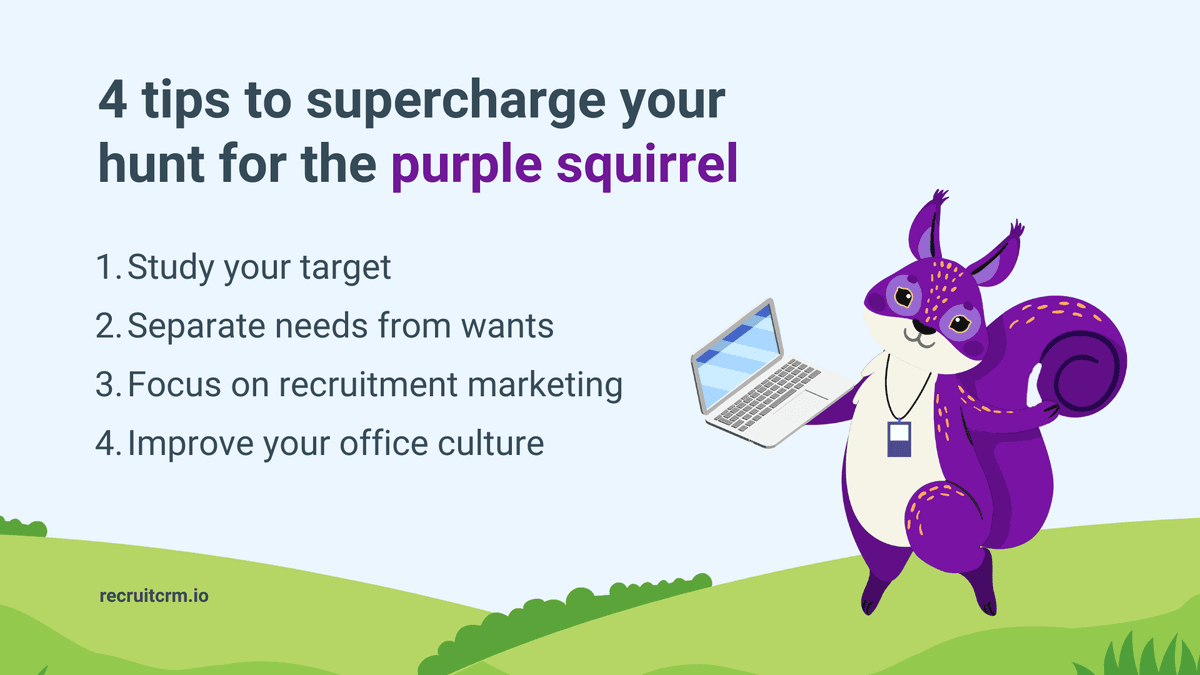 4 tips to supercharge your hunt for the purple squirrel

1. Study your target
2. Separate needs from wants
3. Focus on recruitment marketing
4. Improve your office culture

recruitcrm.io